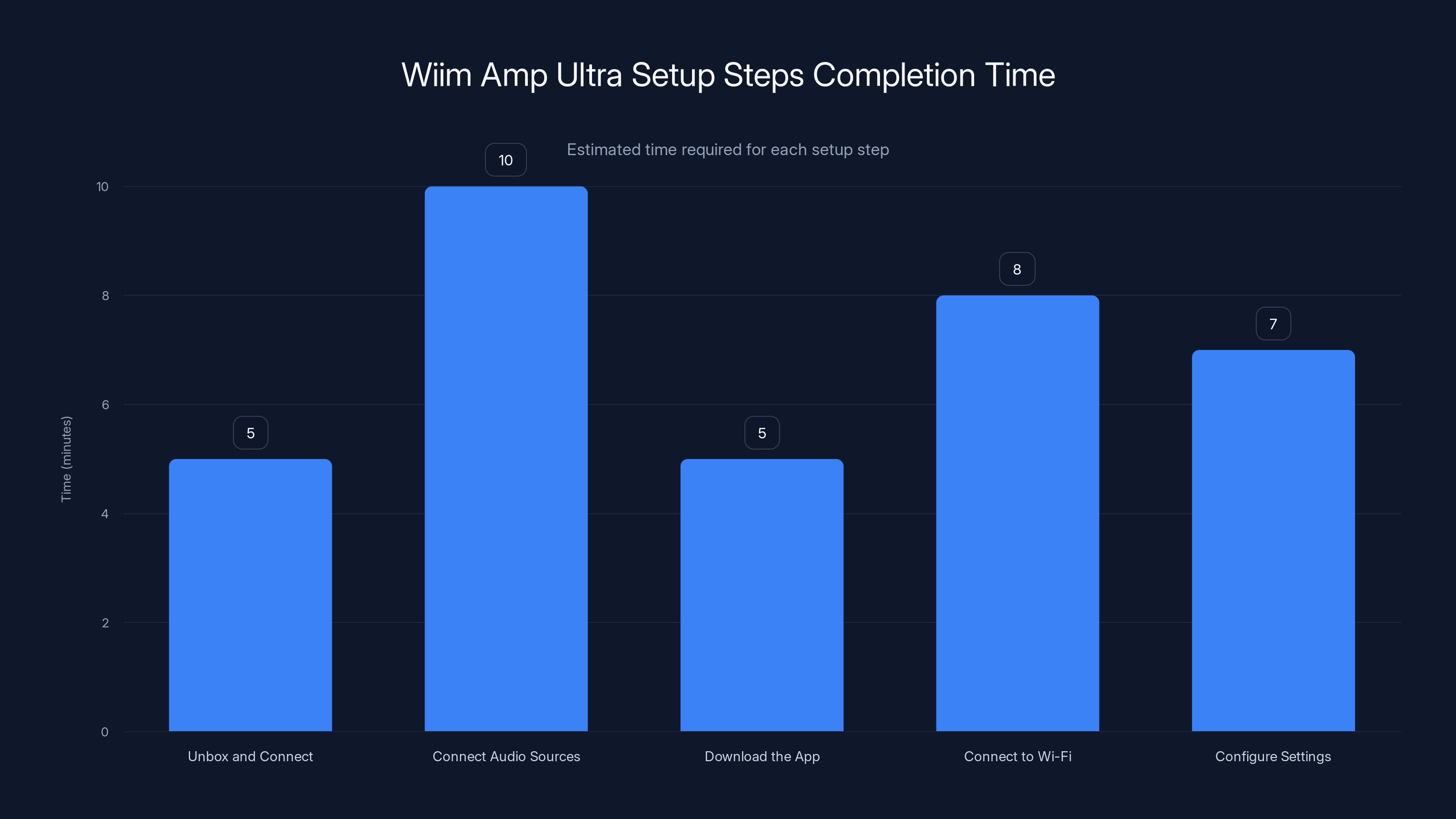 Wiim Amp Ultra Setup Steps Completion Time

Estimated time required for each setup step

Time (minutes)

10
8
6
4
2
0

5
10
5
8
7

Unbox and Connect
Connect Audio Sources
Download the App
Connect to Wi-Fi
Configure Settings